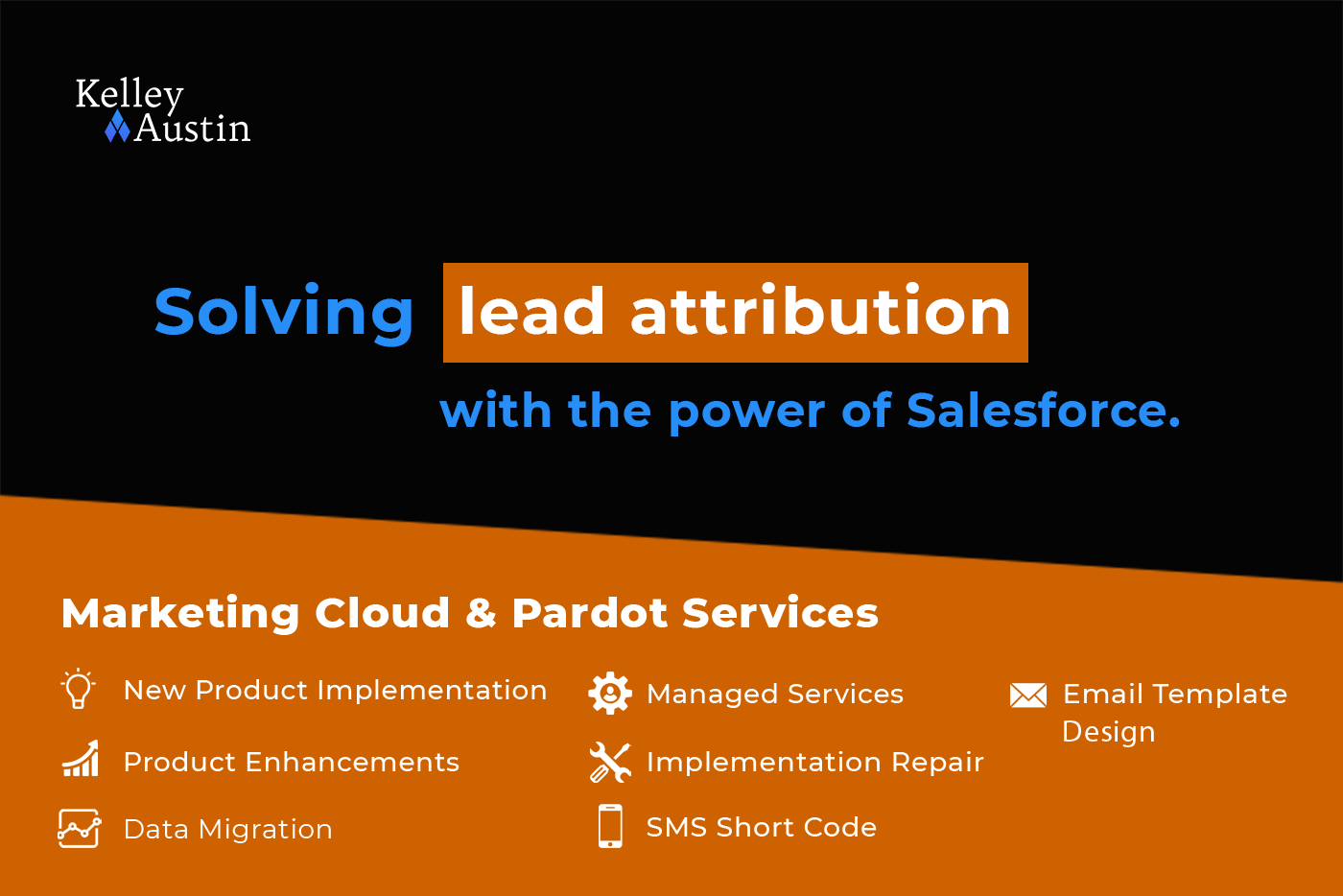 Kelley Austin

Solving lead attribution

with the power of Salesforce.

Marketing Cloud & Pardot Services

New Product Implementation

Product Enhancements

Data Migration

Managed Services

Implementation Repair

SMS Short Code

Email Template Design